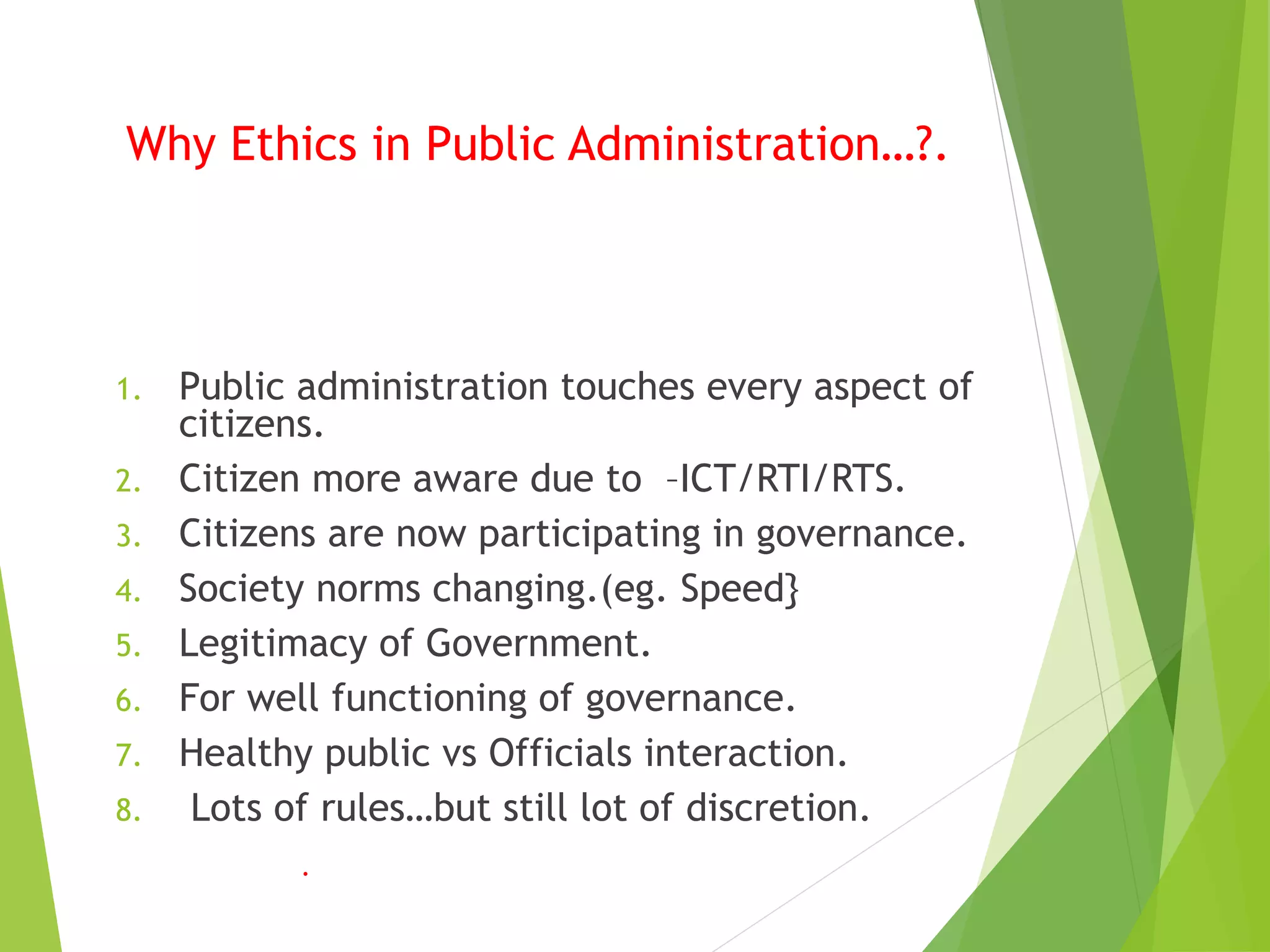 Why Ethics in Public Administration…?.

1. Public administration touches every aspect of citizens.
2. Citizen more aware due to –ICT/RTI/RTS.
3. Citizens are now participating in governance.
4. Society norms changing.(eg. Speed}
5. Legitimacy of Government.
6. For well functioning of governance.
7. Healthy public vs Officials interaction.
8. Lots of rules…but still lot of discretion.

.